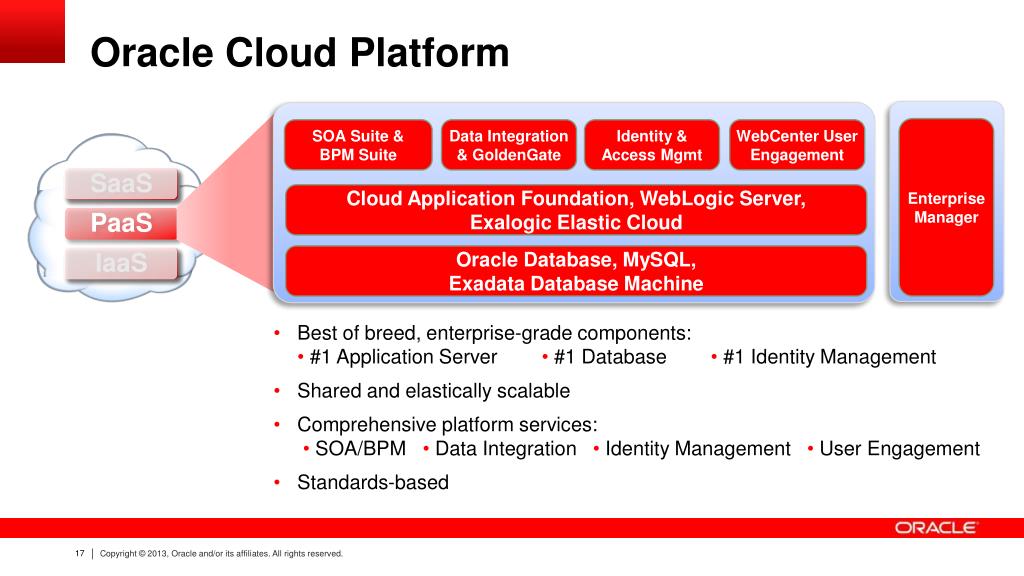 Oracle Cloud Platform

SaaS
PaaS
IaaS

SOA Suite & BPM Suite

Data Integration & GoldenGate

Identity & Access Mgmt

WebCenter User Engagement

Cloud Application Foundation, WebLogic Server, Exalogic Elastic Cloud

Oracle Database, MySQL, Exadata Database Machine

Enterprise Manager

• Best of breed, enterprise-grade components:
• #1 Application Server • #1 Database • #1 Identity Management

• Shared and elastically scalable

• Comprehensive platform services:
• SOA/BPM • Data Integration • Identity Management • User Engagement

• Standards-based

ORACLE

17 | Copyright © 2013, Oracle and/or its affiliates. All rights reserved.